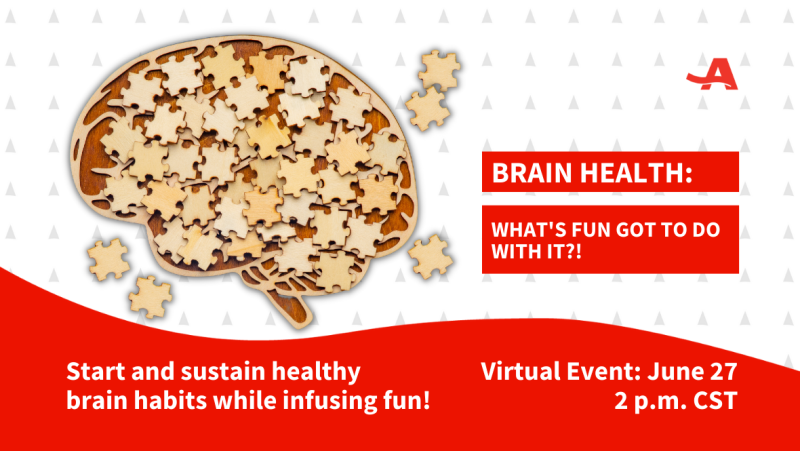 BRAIN HEALTH:

WHAT'S FUN GOT TO DO WITH IT?!

Start and sustain healthy brain habits while infusing fun!

Virtual Event: June 27
2 p.m. CST